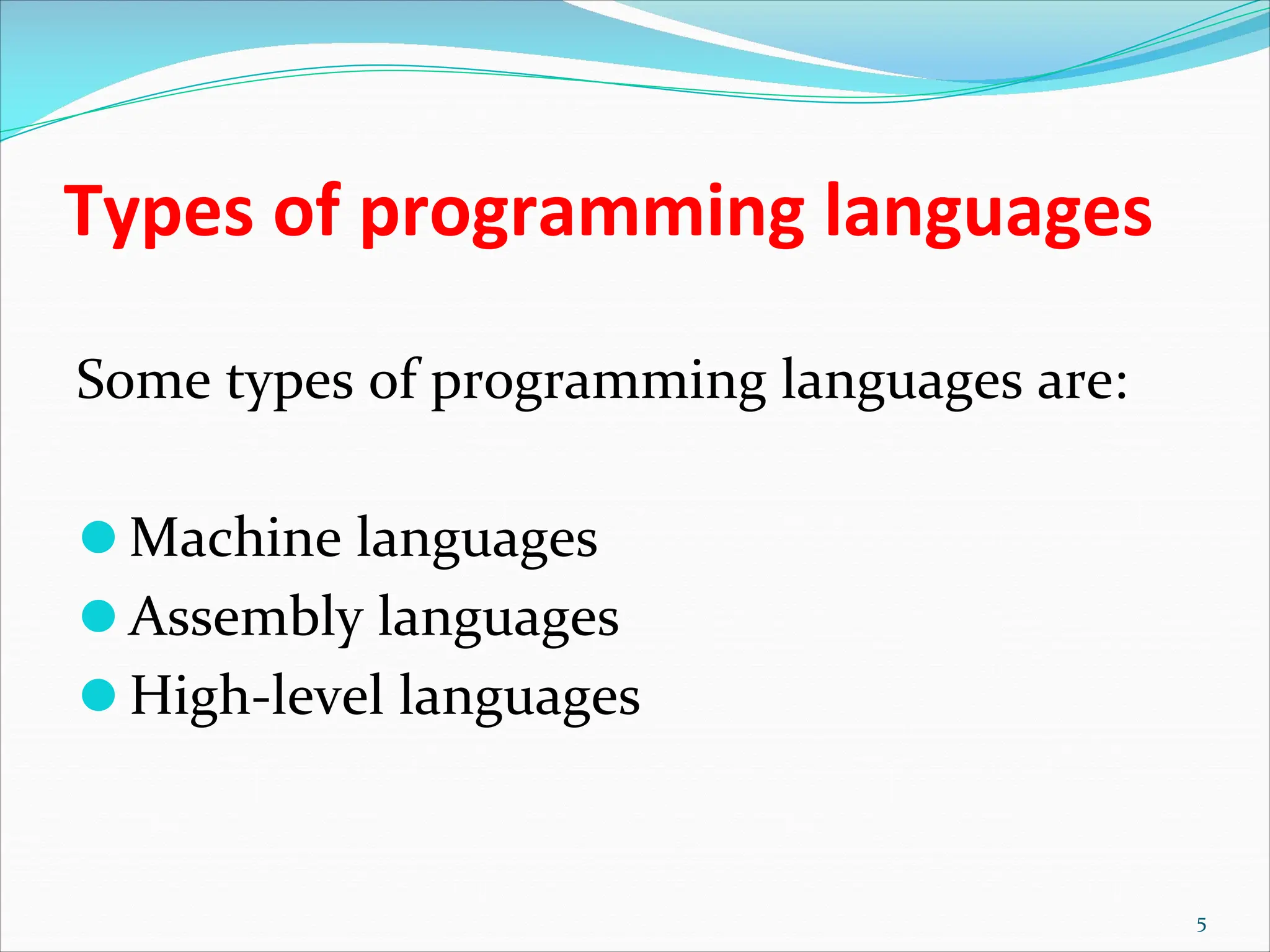 Types of programming languages

Some types of programming languages are:

- Machine languages
- Assembly languages
- High-level languages

5